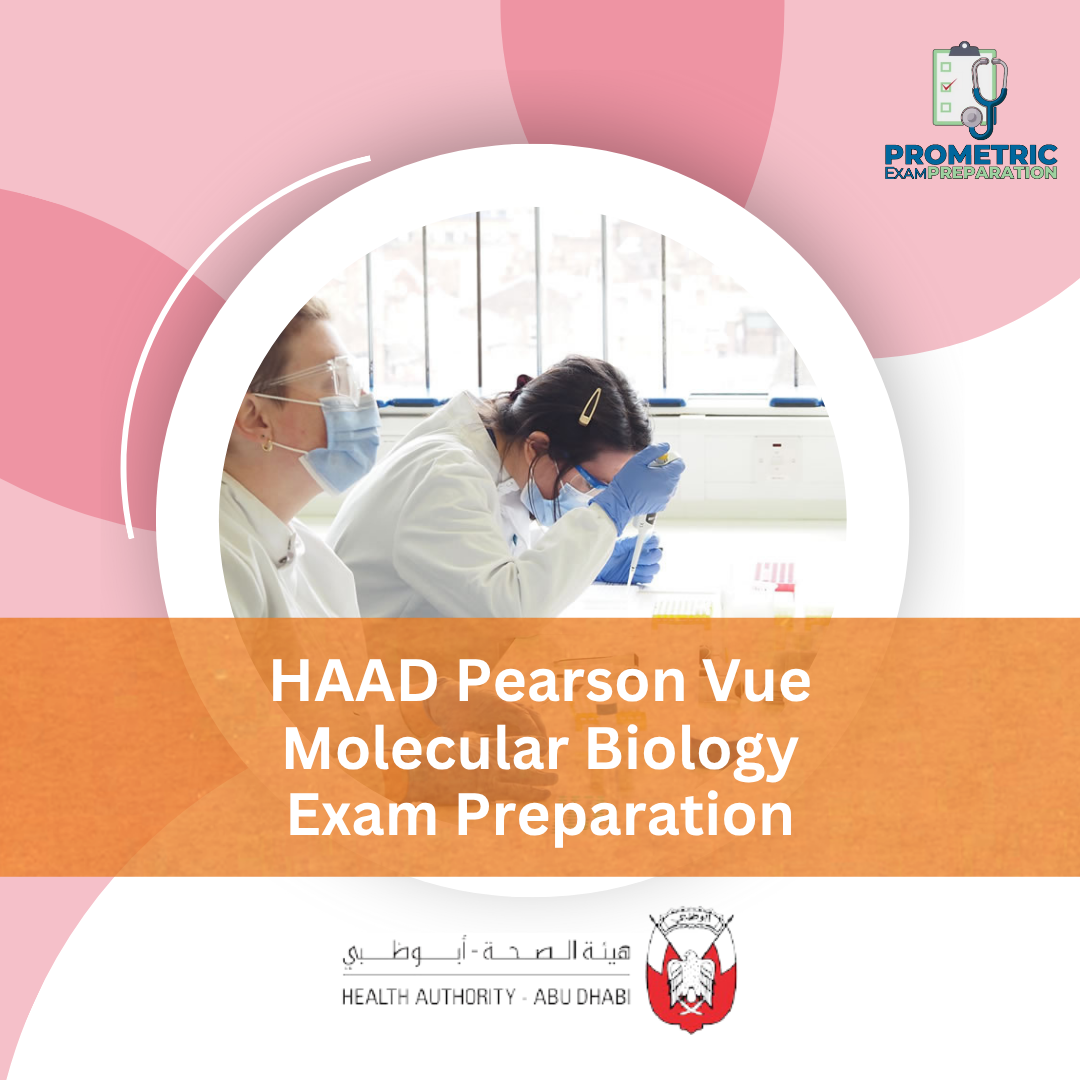 PROMETRIC
EXAM PREPARATION

HAAD Pearson Vue Molecular Biology Exam Preparation

هيئة الصحة - أبوظبي
HEALTH AUTHORITY - ABU DHABI

أبوظبي